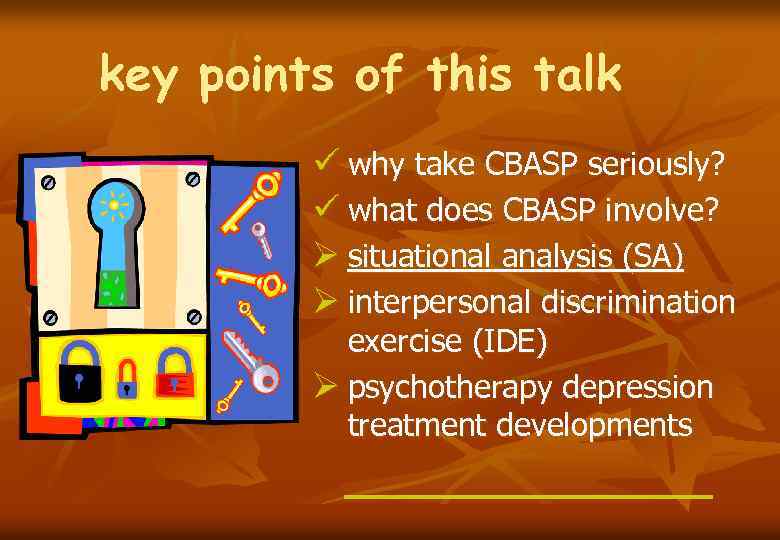 key points of this talk

✓ why take CBASP seriously?
✓ what does CBASP involve?
➢ situational analysis (SA)
➢ interpersonal discrimination exercise (IDE)
➢ psychotherapy depression treatment developments